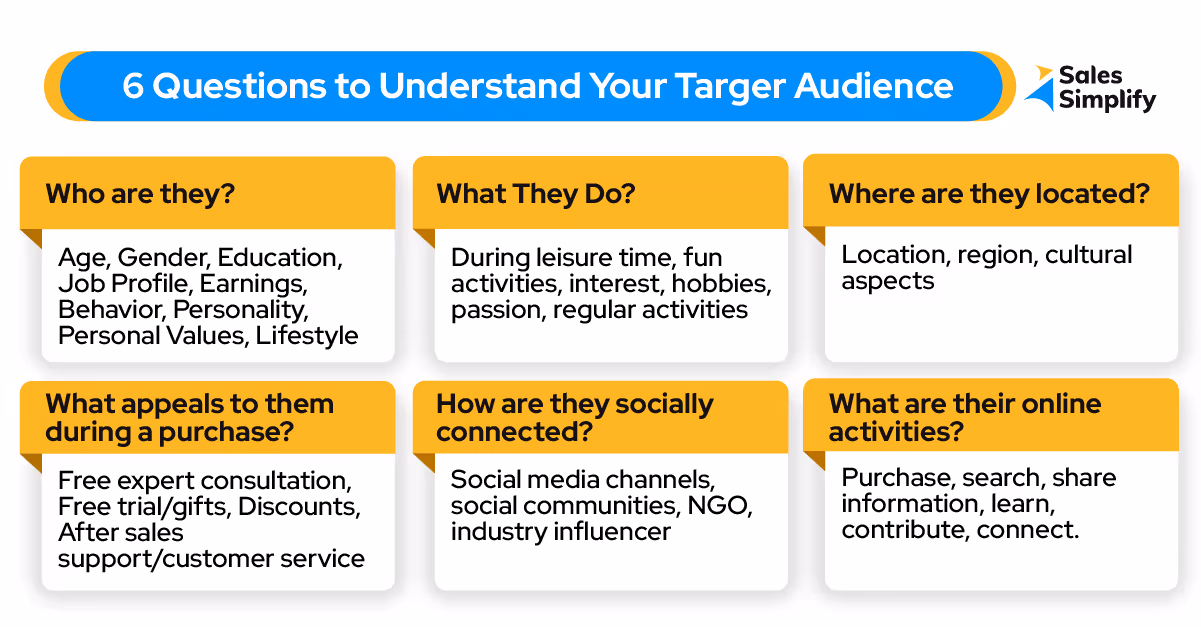 6 Questions to Understand Your Targer Audience

Sales Simplify

Who are they?

Age, Gender, Education, Job Profile, Earnings, Behavior, Personality, Personal Values, Lifestyle

What They Do?

During leisure time, fun activities, interest, hobbies, passion, regular activities

Where are they located?

Location, region, cultural aspects

What appeals to them during a purchase?

Free expert consultation, Free trial/gifts, Discounts, After sales support/customer service

How are they socially connected?

Social media channels, social communities, NGO, industry influencer

What are their online activities?

Purchase, search, share information, learn, contribute, connect.